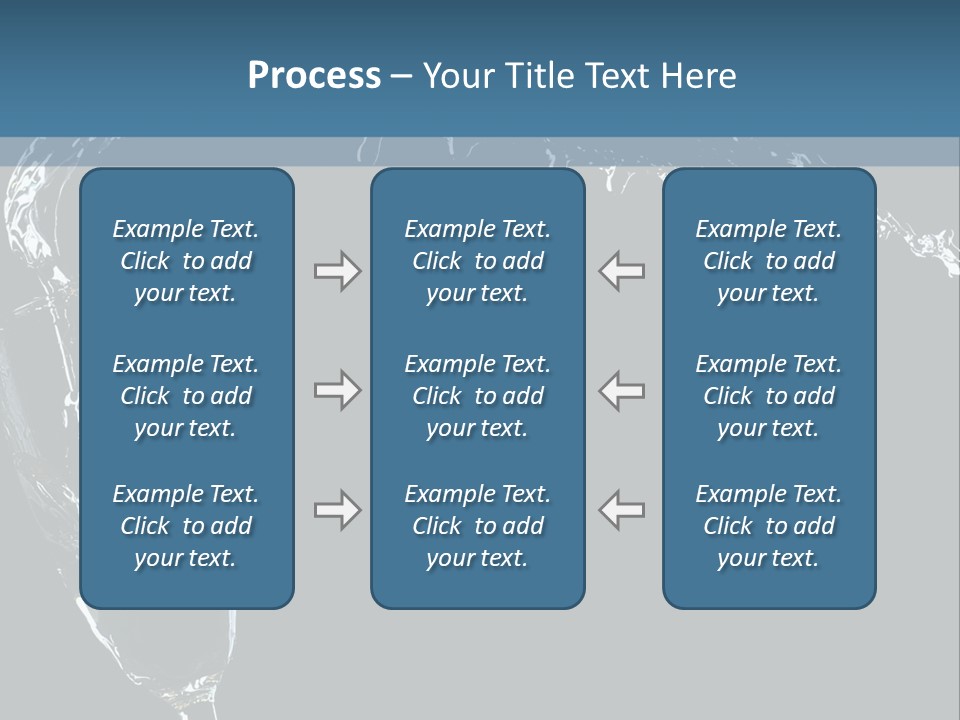 Process – Your Title Text Here

Example Text. Click to add your text.

Example Text. Click to add your text.

Example Text. Click to add your text.

Example Text. Click to add your text.

Example Text. Click to add your text.

Example Text. Click to add your text.

Example Text. Click to add your text.

Example Text. Click to add your text.

Example Text. Click to add your text.